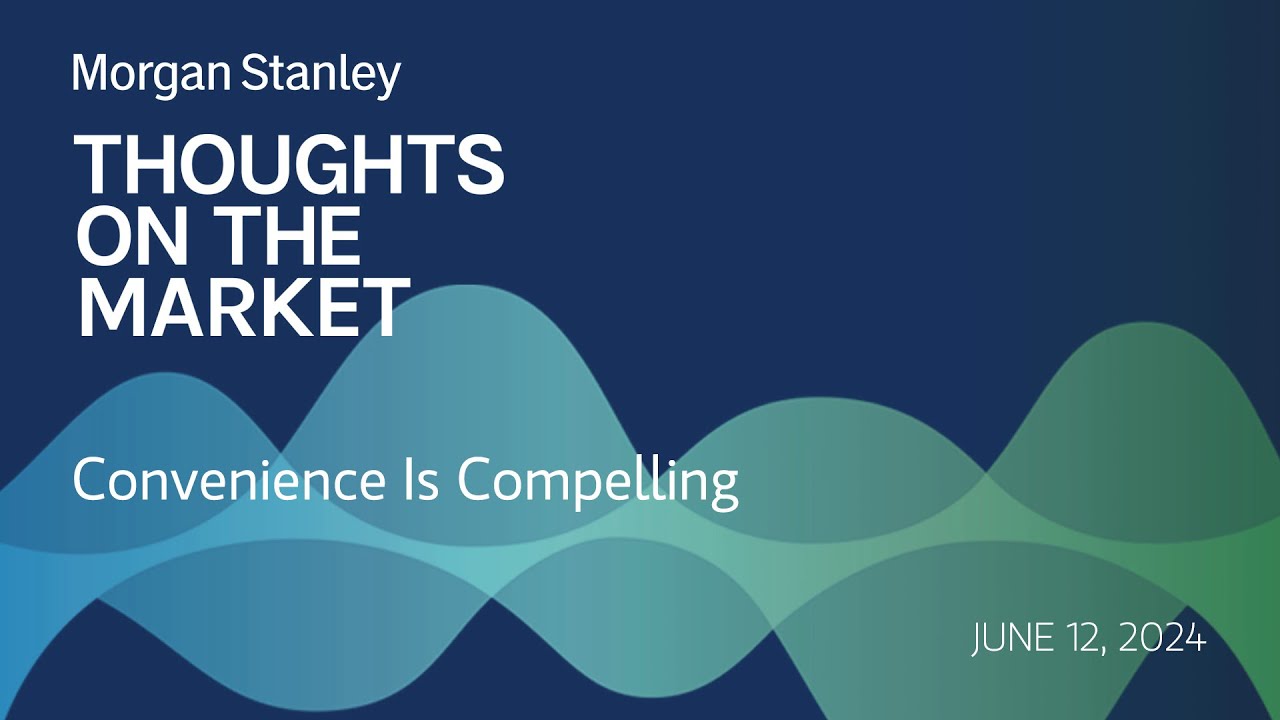 Morgan Stanley

THOUGHTS ON THE MARKET

Convenience Is Compelling

JUNE 12, 2024